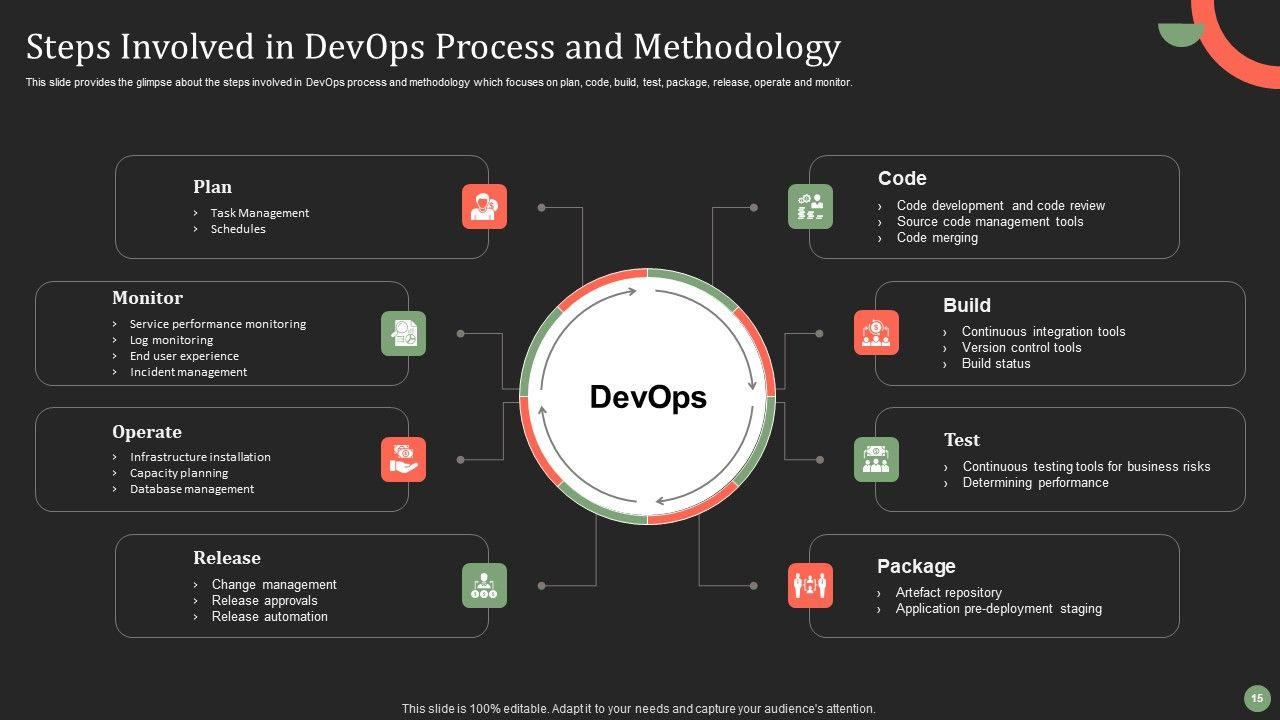 Steps Involved in DevOps Process and Methodology

This slide provides the glimpse about the steps involved in DevOps process and methodology which focuses on plan, code, build, test, package, release, operate and monitor.

Plan
› Task Management
› Schedules

Monitor
› Service performance monitoring
› Log monitoring
› End user experience
› Incident management

Operate
› Infrastructure installation
› Capacity planning
› Database management

Release
› Change management
› Release approvals
› Release automation

DevOps

Code
› Code development and code review
› Source code management tools
› Code merging

Build
› Continuous integration tools
› Version control tools
› Build status

Test
› Continuous testing tools for business risks
› Determining performance

Package
› Artefact repository
› Application pre-deployment staging

This slide is 100% editable. Adapt it to your needs and capture your audience's attention.

15